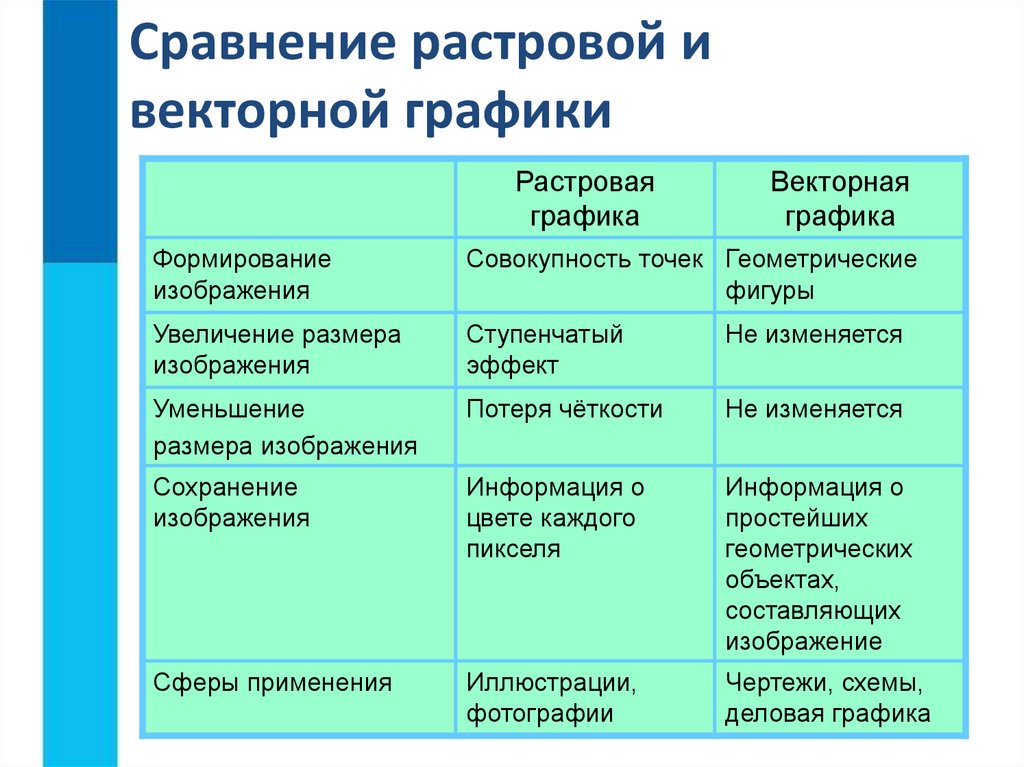 Сравнение растровой и векторной графики

|  | Растровая графика | Векторная графика |
|---|---|---|
| Формирование изображения | Совокупность точек | Геометрические фигуры |
| Увеличение размера изображения | Ступенчатый эффект | Не изменяется |
| Уменьшение размера изображения | Потеря чёткости | Не изменяется |
| Сохранение изображения | Информация о цвете каждого пикселя | Информация о простейших геометрических объектах, составляющих изображение |
| Сферы применения | Иллюстрации, фотографии | Чертежи, схемы, деловая графика |